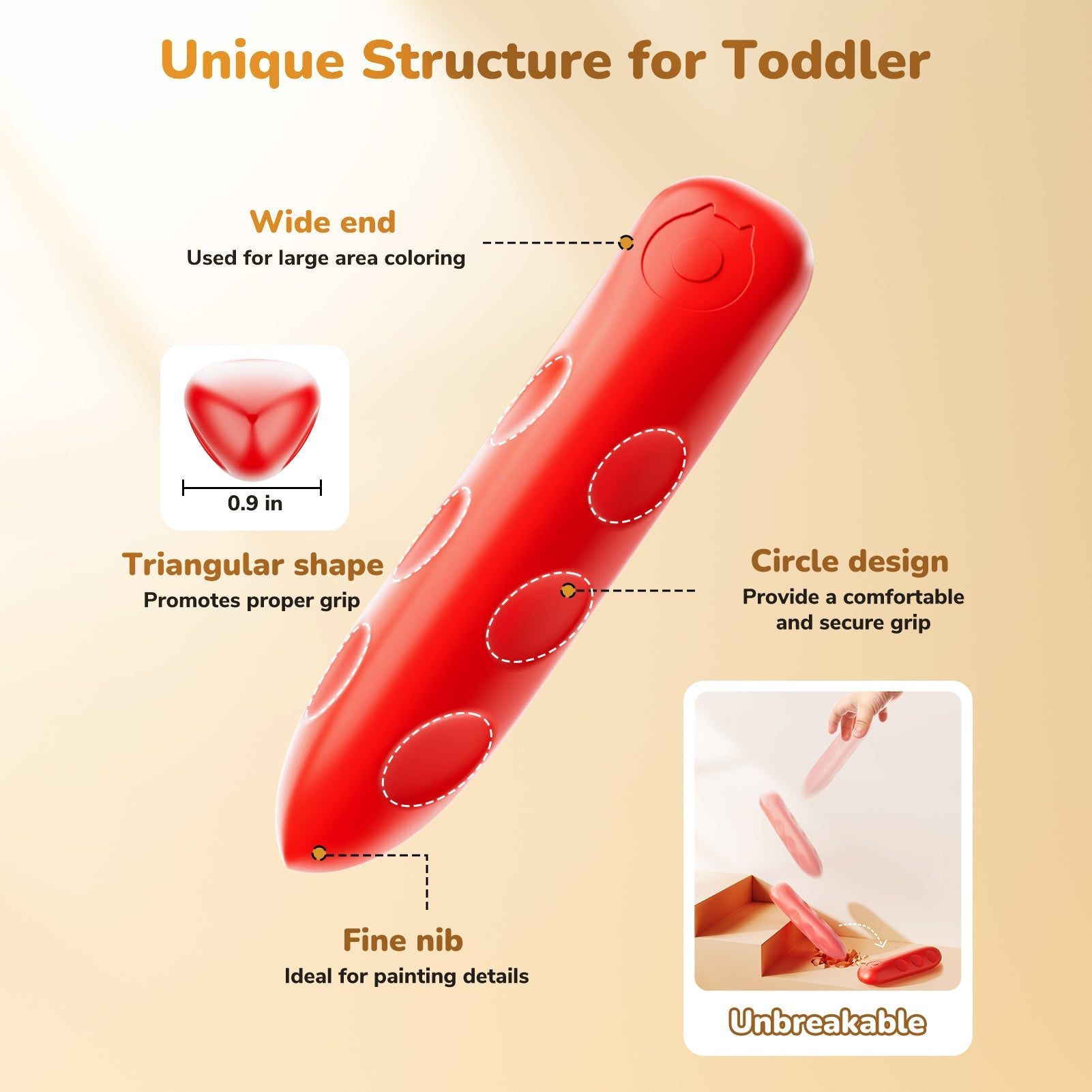 Unique Structure for Toddler

Wide end
Used for large area coloring

0.9 in

Triangular shape
Promotes proper grip

Circle design
Provide a comfortable and secure grip

Fine nib
Ideal for painting details

Unbreakable